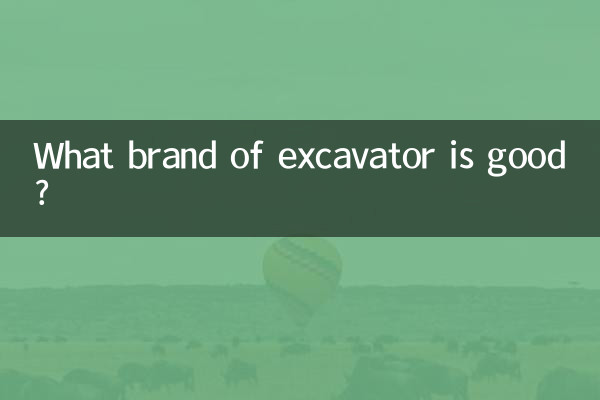 What brand of excavator is good ?